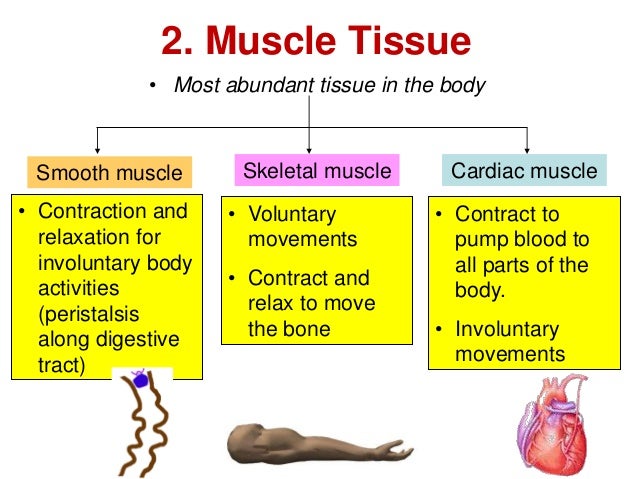 2. Muscle Tissue

• Most abundant tissue in the body

Smooth muscle

• Contraction and relaxation for involuntary body activities (peristalsis along digestive tract)

Skeletal muscle

• Voluntary movements
• Contract and relax to move the bone

Cardiac muscle

• Contract to pump blood to all parts of the body.
• Involuntary movements